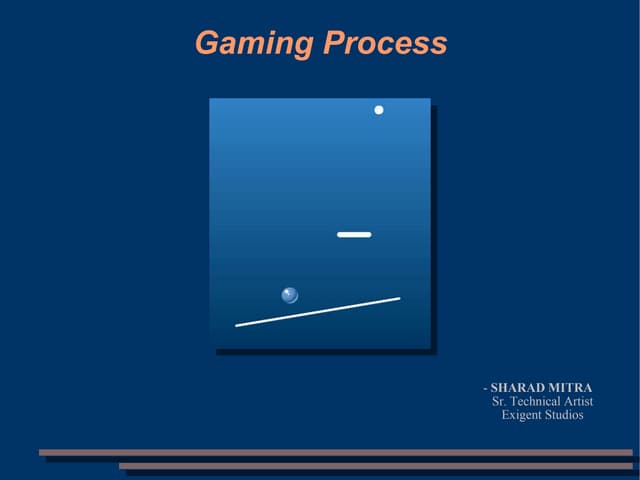 Gaming Process

- SHARAD MITRA
Sr. Technical Artist
Exigent Studios